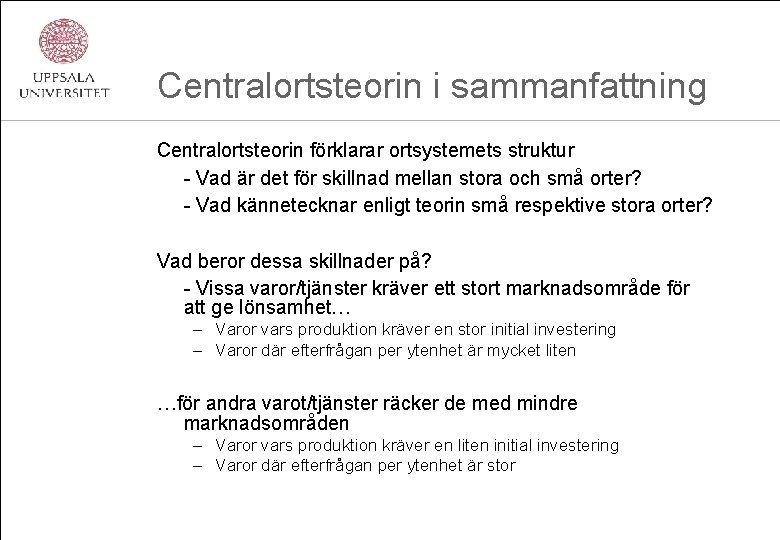 UPPSALA UNIVERSITET

Centralortsteorin i sammanfattning

Centralortsteorin förklarar ortsystemets struktur

- Vad är det för skillnad mellan stora och små orter?

- Vad kännetecknar enligt teorin små respektive stora orter?

Vad beror dessa skillnader på?

- Vissa varor/tjänster kräver ett stort marknadsområde för att ge lönsamhet…

– Varor vars produktion kräver en stor initial investering

– Varor där efterfrågan per ytenhet är mycket liten

…för andra varot/tjänster räcker de med mindre marknadsområden

– Varor vars produktion kräver en liten initial investering

– Varor där efterfrågan per ytenhet är stor